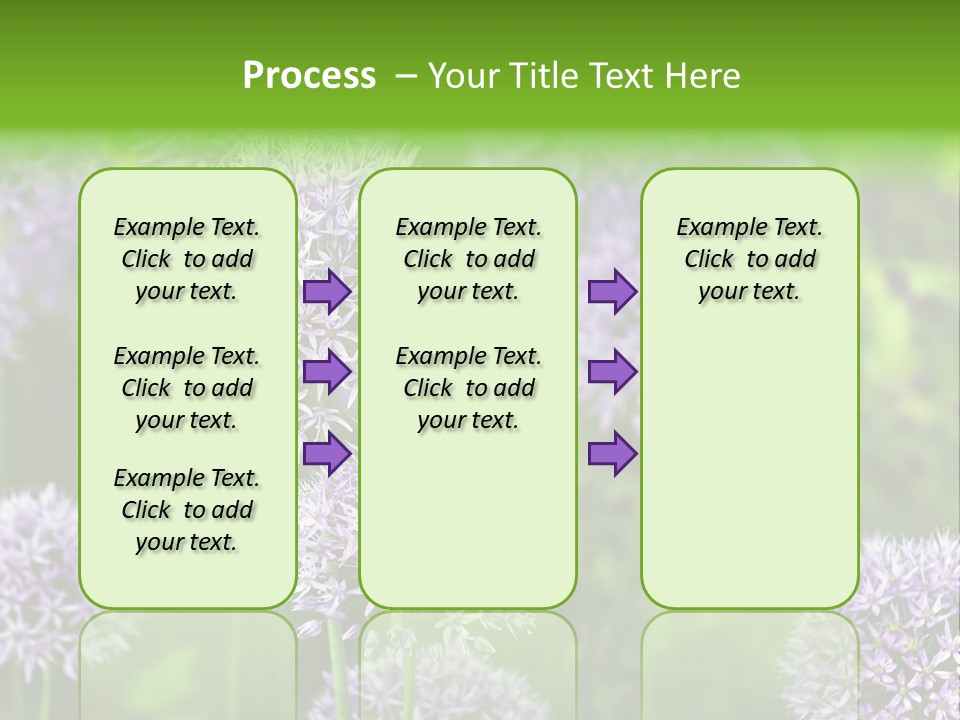 Process – Your Title Text Here

Example Text. Click to add your text.

Example Text. Click to add your text.

Example Text. Click to add your text.

Example Text. Click to add your text.

Example Text. Click to add your text.

Example Text. Click to add your text.